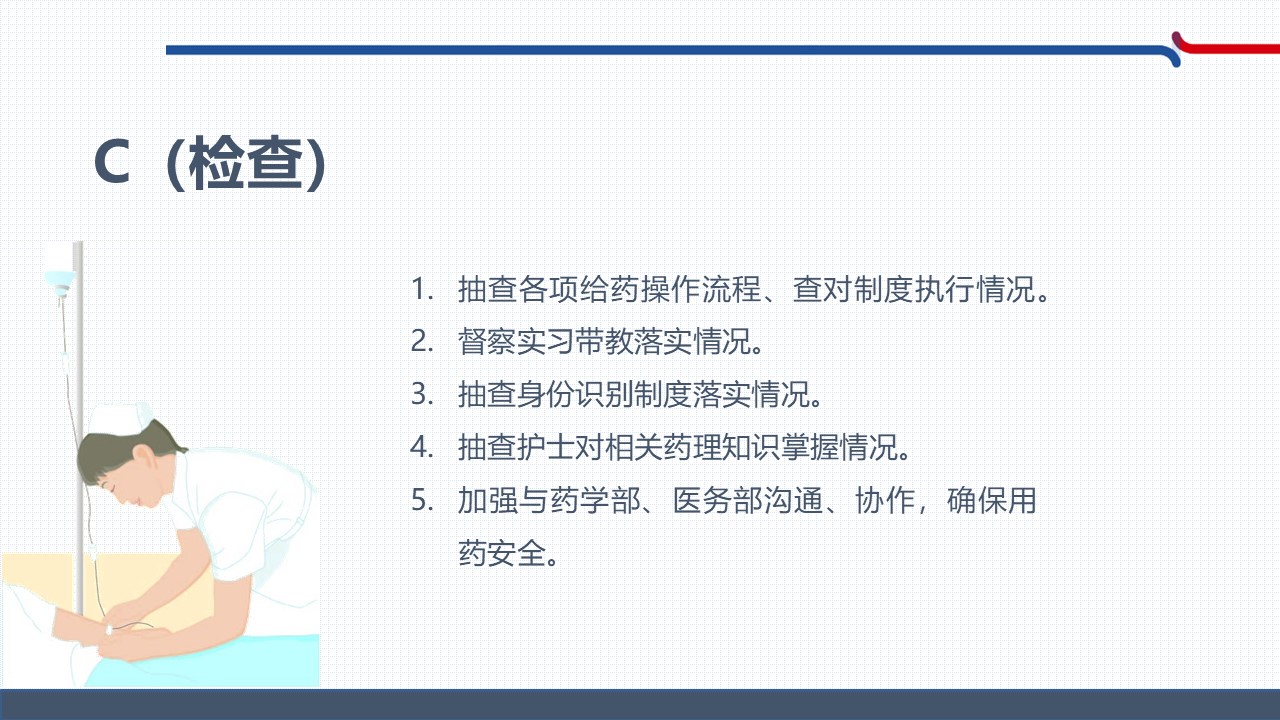 C（检查)

1. 抽查各项给药操作流程、查对制度执行情况。
2. 督察实习带教落实情况。
3. 抽查身份识别制度落实情况。
4. 抽查护士对相关药理知识掌握情况。
5. 加强与药学部、医务部沟通、协作，确保用药安全。